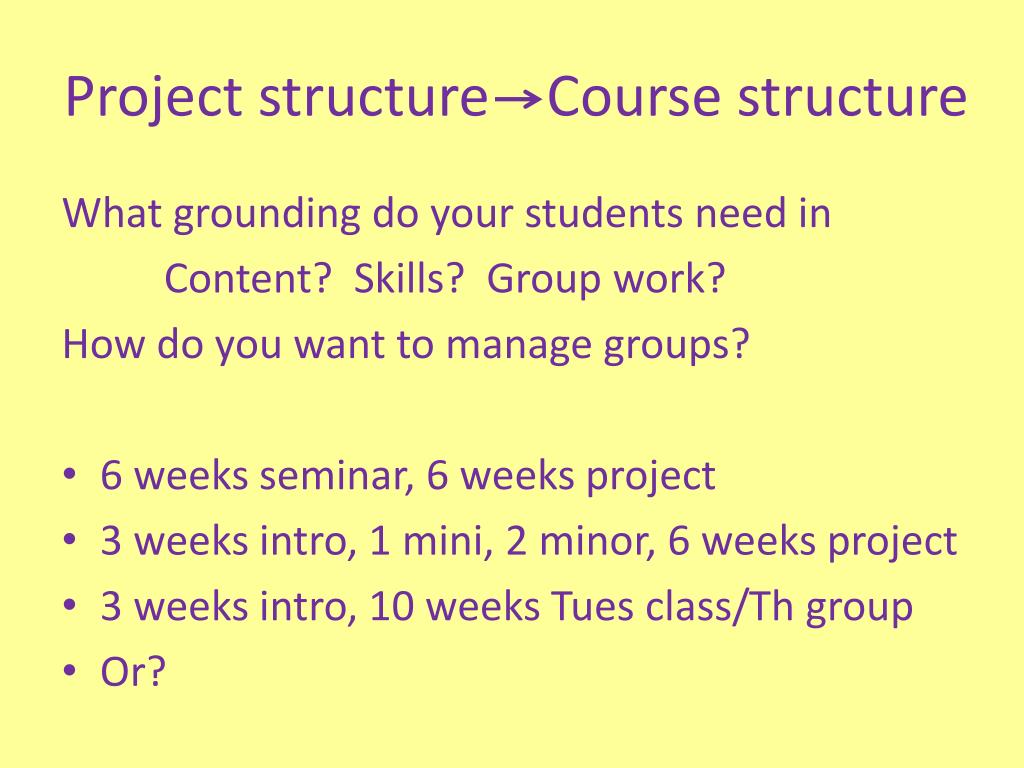 Project structure→Course structure

What grounding do your students need in
Content? Skills? Group work?
How do you want to manage groups?

• 6 weeks seminar, 6 weeks project
• 3 weeks intro, 1 mini, 2 minor, 6 weeks project
• 3 weeks intro, 10 weeks Tues class/Th group
• Or?